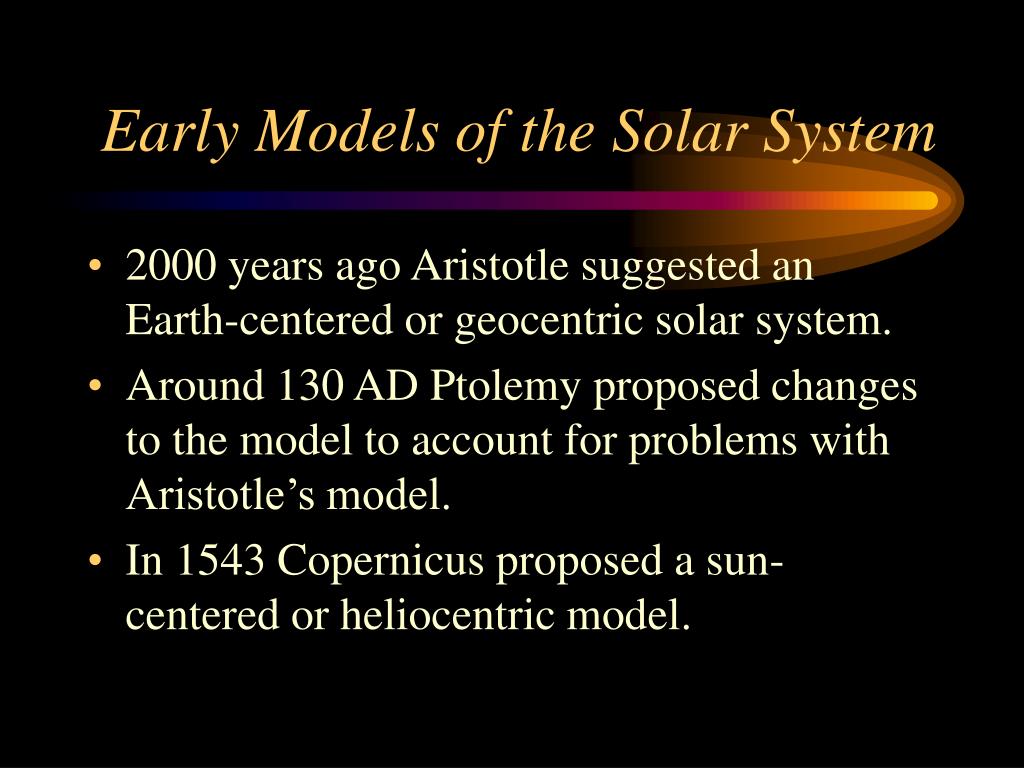 Early Models of the Solar System

• 2000 years ago Aristotle suggested an Earth-centered or geocentric solar system.
• Around 130 AD Ptolemy proposed changes to the model to account for problems with Aristotle's model.
• In 1543 Copernicus proposed a sun-centered or heliocentric model.